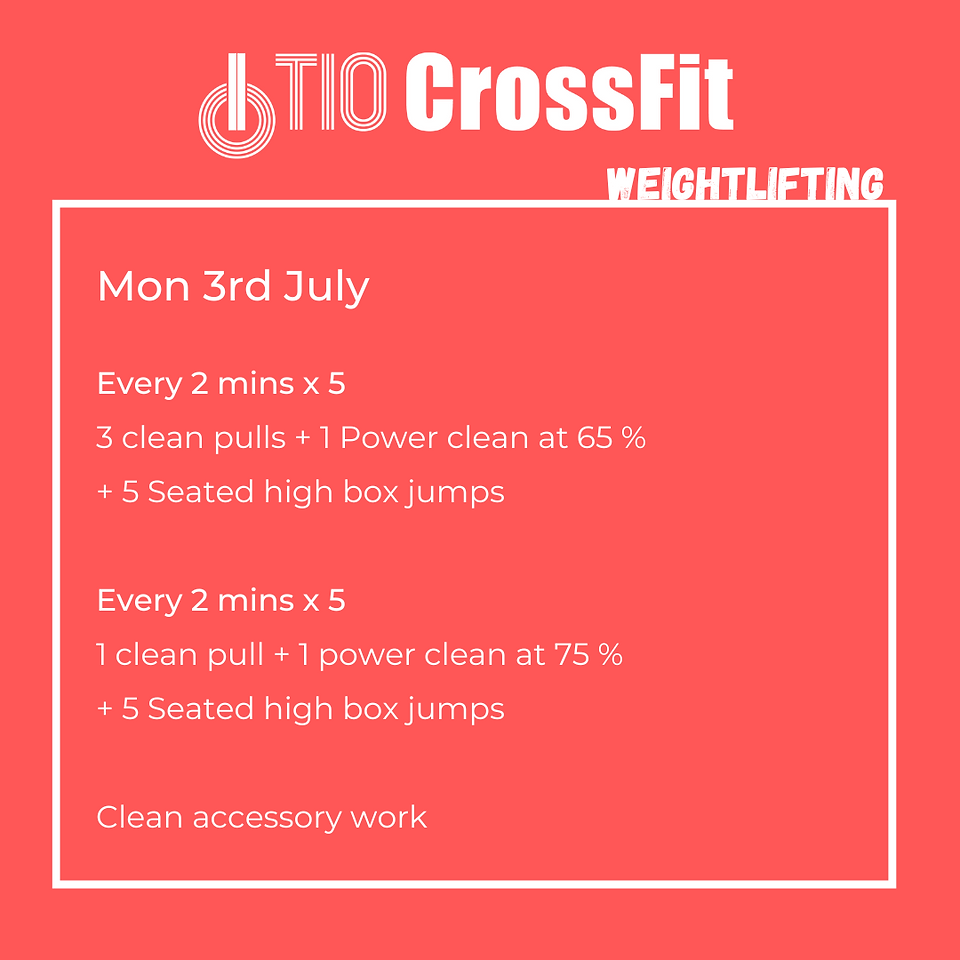 TIO CrossFit

WEIGHTLIFTING

Mon 3rd July

Every 2 mins x 5
3 clean pulls + 1 Power clean at 65 %
+ 5 Seated high box jumps

Every 2 mins x 5
1 clean pull + 1 power clean at 75 %
+ 5 Seated high box jumps

Clean accessory work